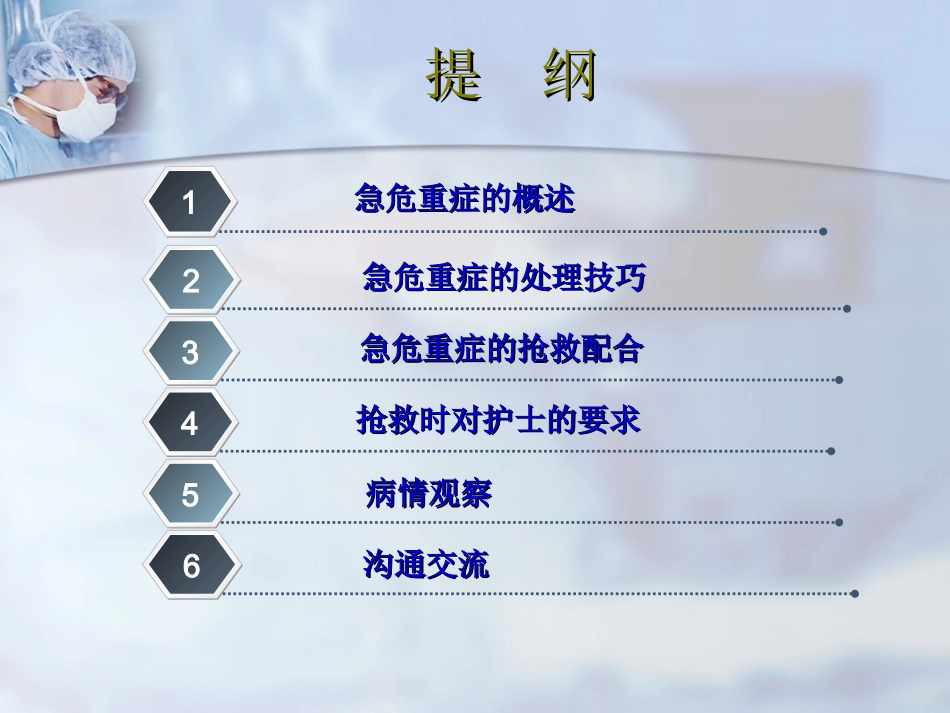 提　纲

1 急危重症的概述

2 急危重症的处理技巧

3 急危重症的抢救配合

4 抢救时对护士的要求

5 病情观察

6 沟通交流